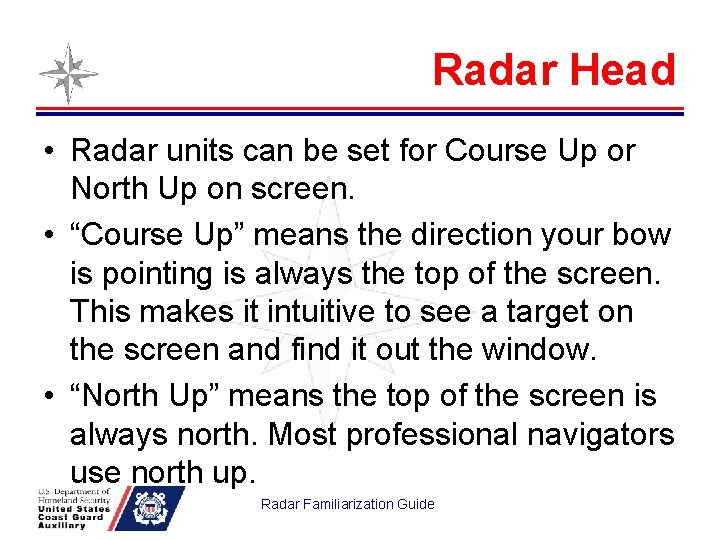 Radar Head

• Radar units can be set for Course Up or North Up on screen.

• “Course Up” means the direction your bow is pointing is always the top of the screen. This makes it intuitive to see a target on the screen and find it out the window.

• “North Up” means the top of the screen is always north. Most professional navigators use north up.

U.S. Department of Homeland Security
United States Coast Guard Auxiliary

Radar Familiarization Guide